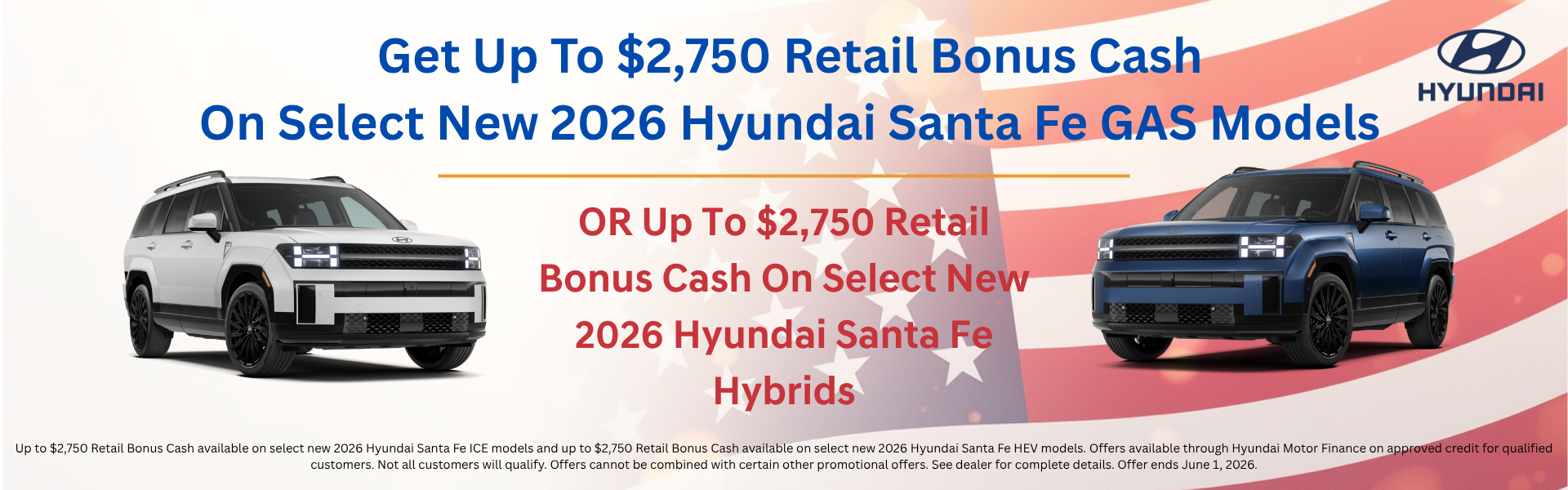 Get Up To $2,750 Retail Bonus Cash
On Select New 2026 Hyundai Santa Fe GAS Models

HYUNDAI

OR Up To $2,750 Retail Bonus Cash On Select New 2026 Hyundai Santa Fe Hybrids

Up to $2,750 Retail Bonus Cash available on select new 2026 Hyundai Santa Fe ICE models and up to $2,750 Retail Bonus Cash available on select new 2026 Hyundai Santa Fe HEV models. Offers available through Hyundai Motor Finance on approved credit for qualified customers. Not all customers will qualify. Offers cannot be combined with certain other promotional offers. See dealer for complete details. Offer ends June 1, 2026.